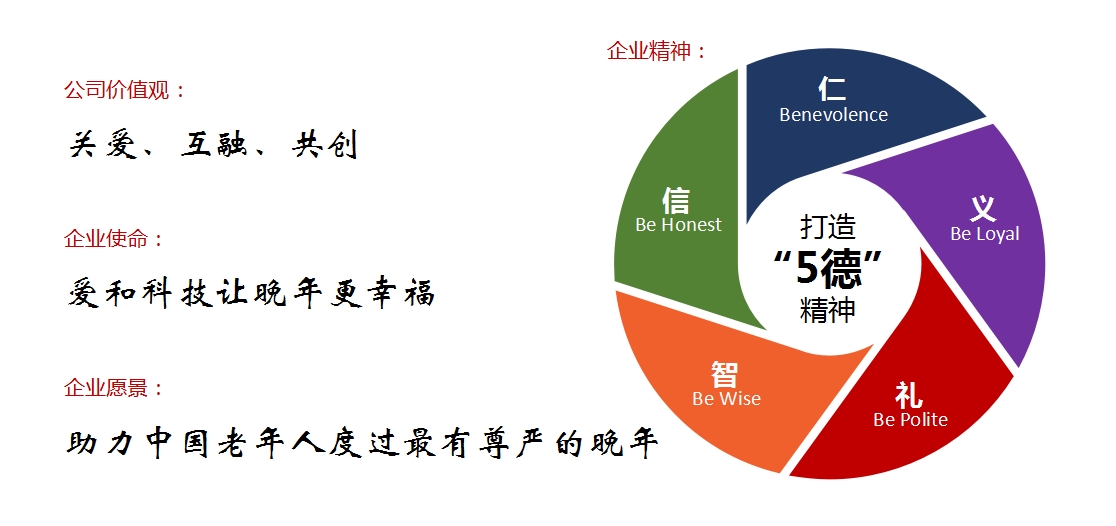 公司价值观：

关爱、互融、共创

企业使命：

爱和科技让晚年更幸福

企业愿景：

助力中国老年人度过最有尊严的晚年

企业精神：

仁
Benevolence

义
Be Loyal

礼
Be Polite

智
Be Wise

信
Be Honest

打造
“5德”
精神